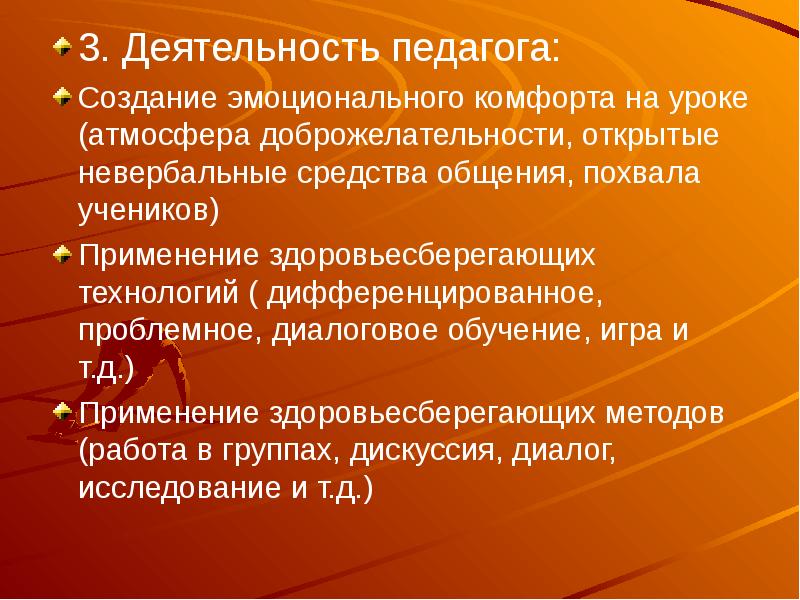 3. Деятельность педагога:

Создание эмоционального комфорта на уроке (атмосфера доброжелательности, открытые невербальные средства общения, похвала учеников)

Применение здоровьесберегающих технологий ( дифференцированное, проблемное, диалоговое обучение, игра и т.д.)

Применение здоровьесберегающих методов (работа в группах, дискуссия, диалог, исследование и т.д.)